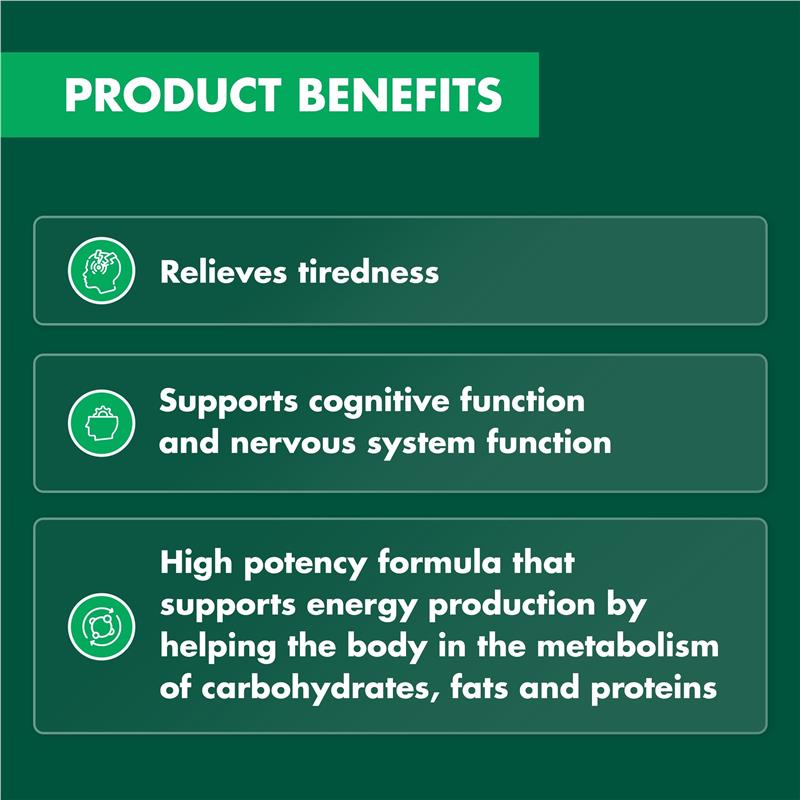 PRODUCT BENEFITS

Relieves tiredness

Supports cognitive function and nervous system function

High potency formula that supports energy production by helping the body in the metabolism of carbohydrates, fats and proteins